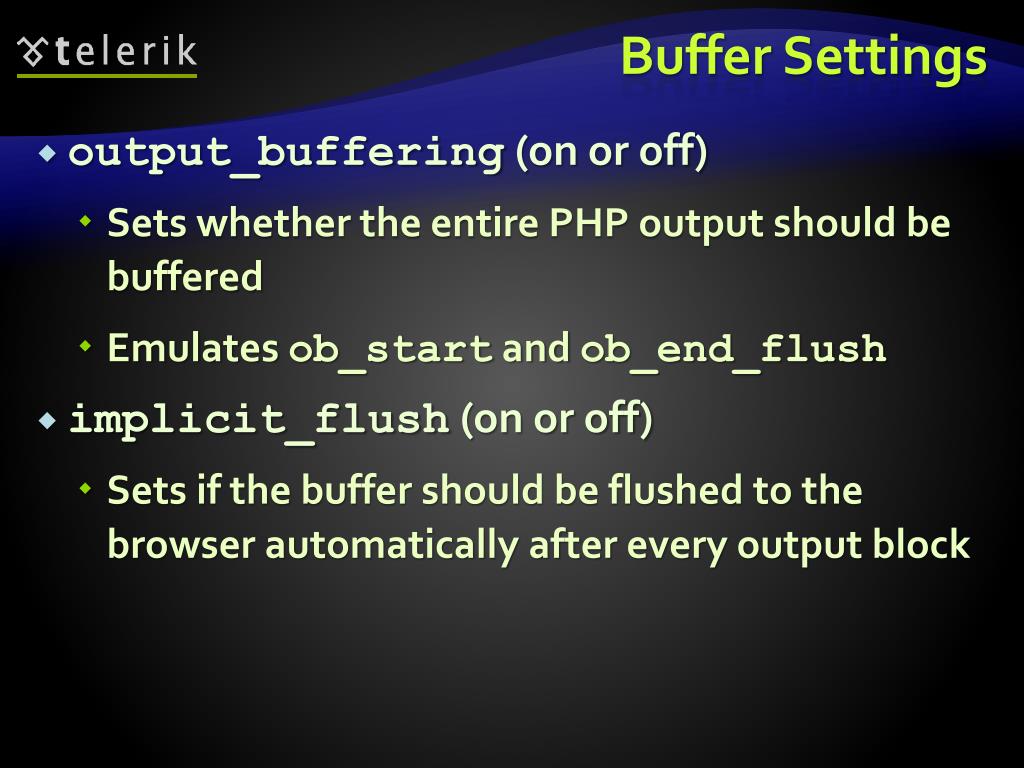 telerik

Buffer Settings

output_buffering (on or off)

Sets whether the entire PHP output should be buffered

Emulates ob_start and ob_end_flush

implicit_flush (on or off)

Sets if the buffer should be flushed to the browser automatically after every output block